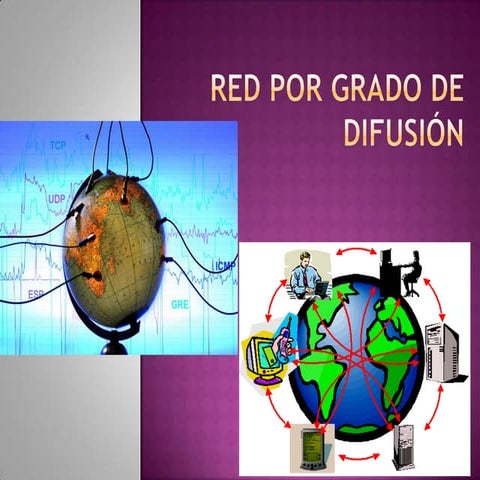 RED POR GRADO DE DIFUSIÓN

TCP
UDP
ICMP
ESP
GRE